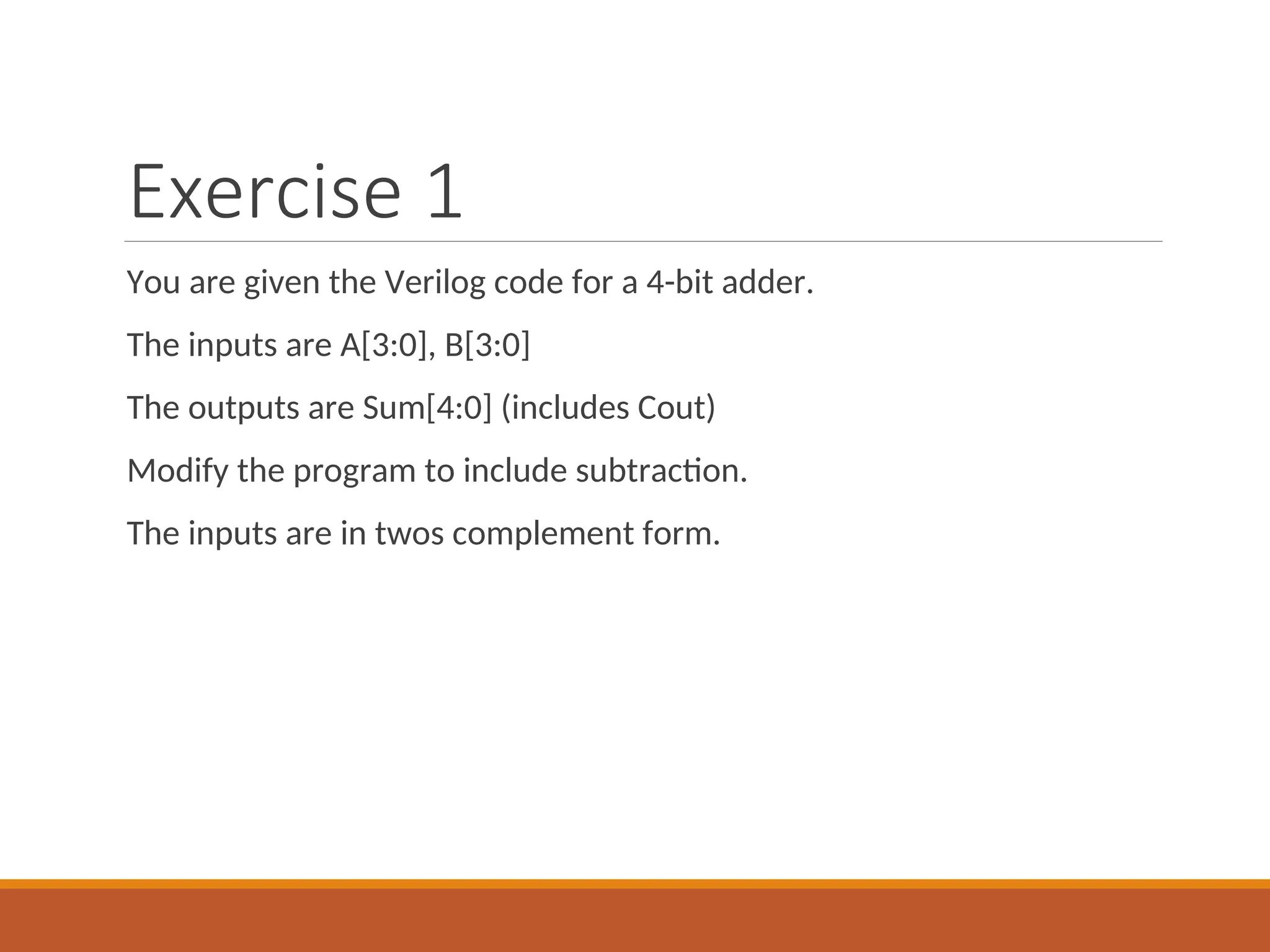 Exercise 1

You are given the Verilog code for a 4-bit adder.

The inputs are A[3:0], B[3:0]

The outputs are Sum[4:0] (includes Cout)

Modify the program to include subtraction.

The inputs are in twos complement form.